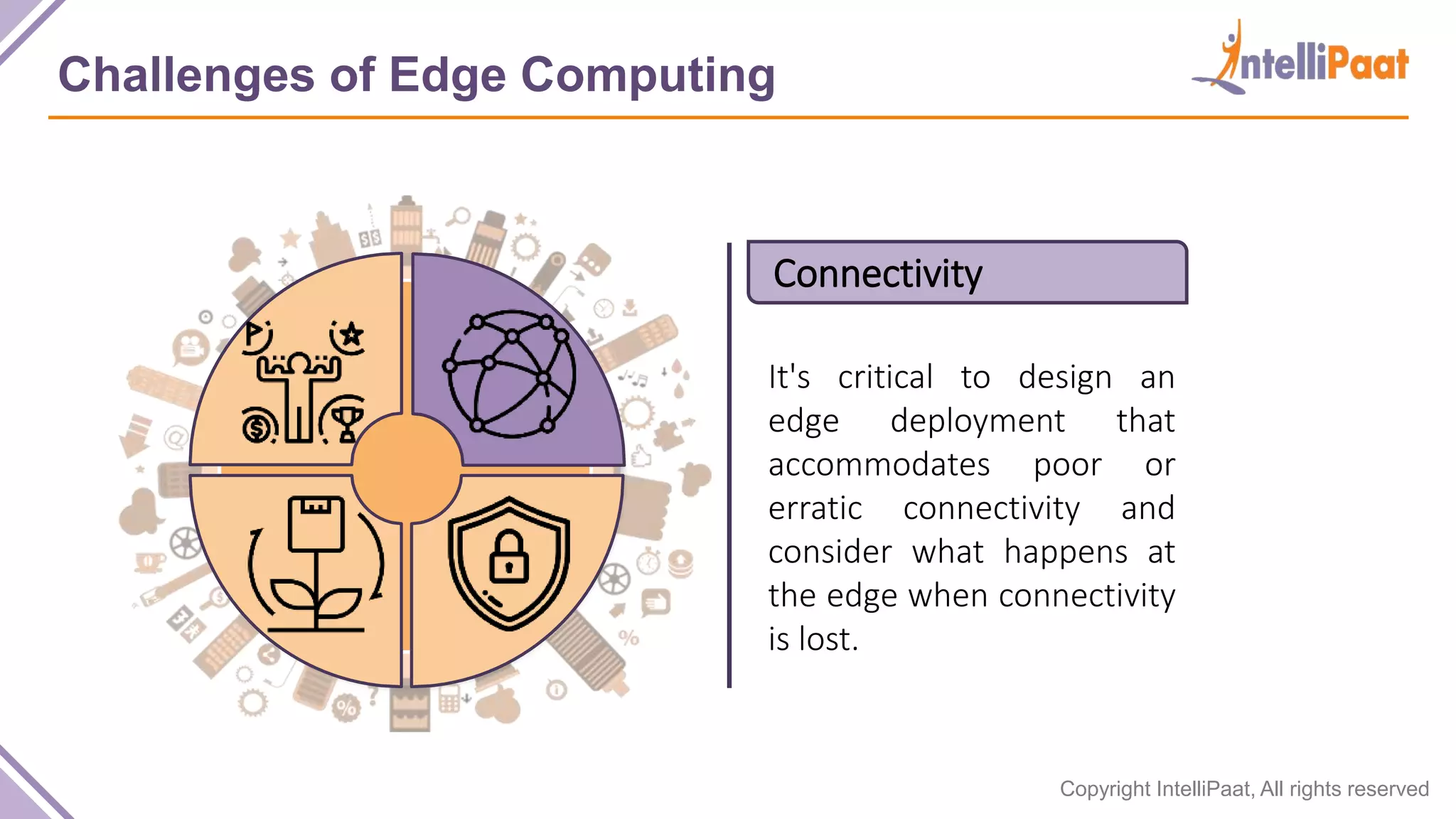 Challenges of Edge Computing

IntelliPaat

Connectivity

It's critical to design an edge deployment that accommodates poor or erratic connectivity and consider what happens at the edge when connectivity is lost.

Copyright IntelliPaat, All rights reserved